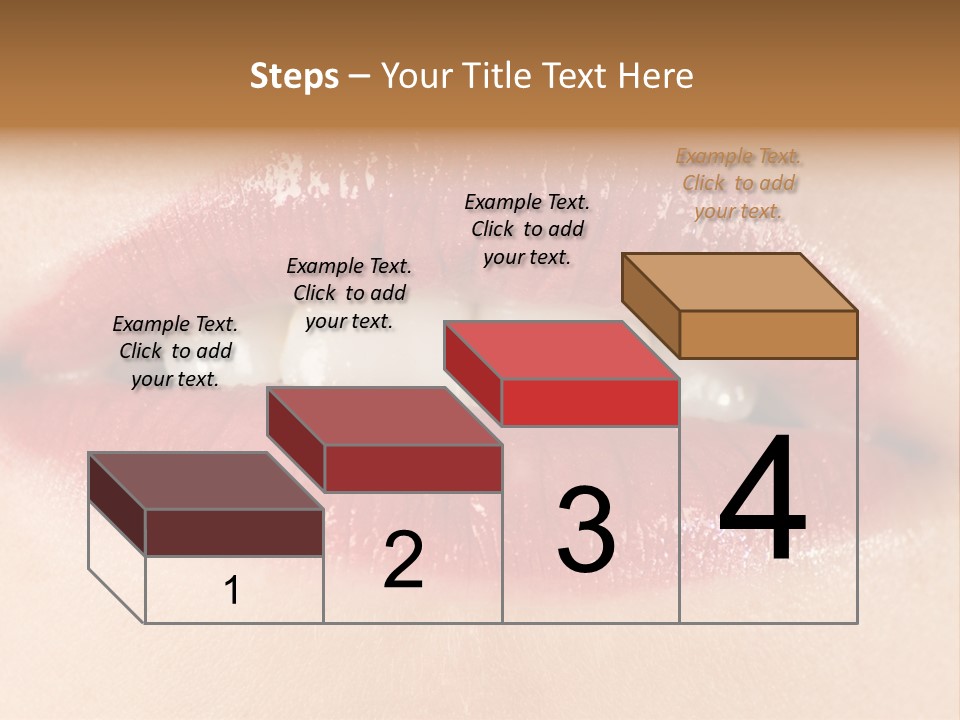 Steps – Your Title Text Here

Example Text. Click to add your text.

Example Text. Click to add your text.

Example Text. Click to add your text.

Example Text. Click to add your text.

1

2

3

4